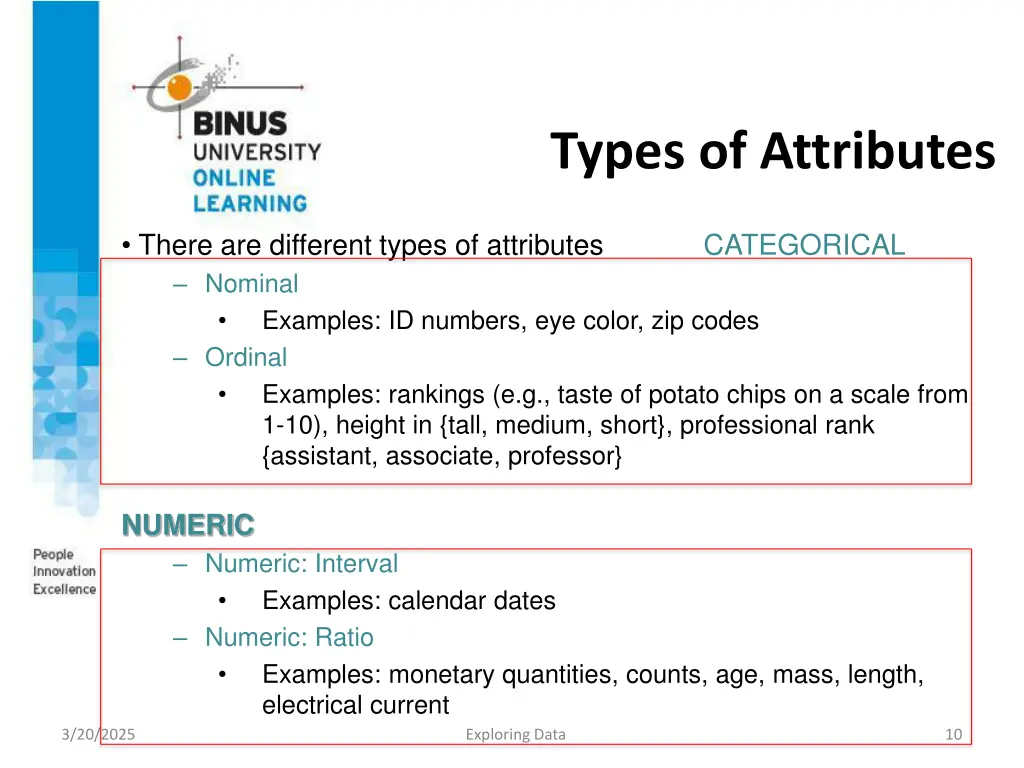 BINUS
UNIVERSITY
ONLINE
LEARNING

Types of Attributes

• There are different types of attributes

CATEGORICAL

- Nominal
• Examples: ID numbers, eye color, zip codes
- Ordinal
• Examples: rankings (e.g., taste of potato chips on a scale from 1-10), height in {tall, medium, short}, professional rank {assistant, associate, professor}

NUMERIC

- Numeric: Interval
• Examples: calendar dates
- Numeric: Ratio
• Examples: monetary quantities, counts, age, mass, length, electrical current

People
Innovation
Excellence

3/20/2025

Exploring Data

10